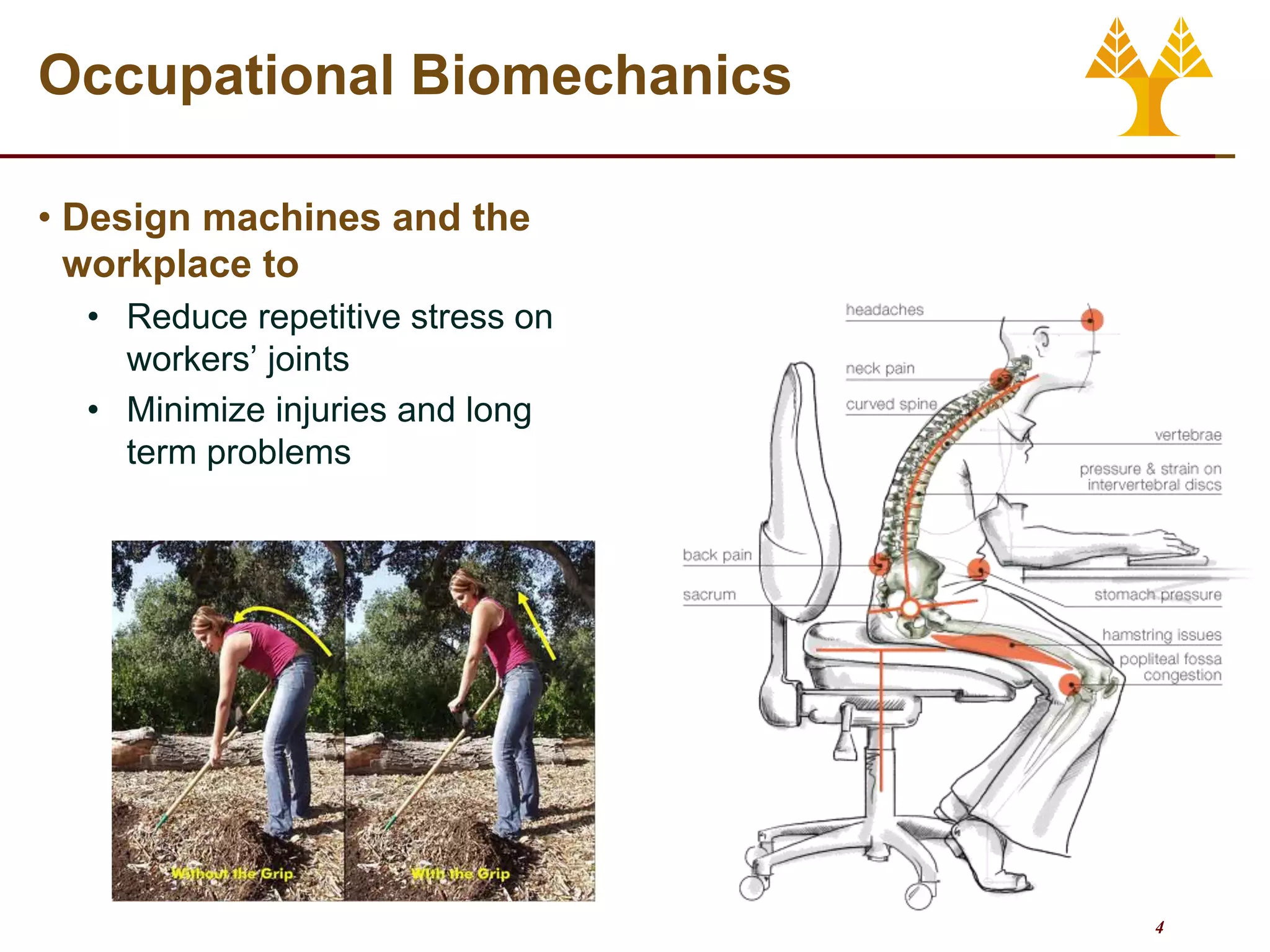 Occupational Biomechanics

• Design machines and the workplace to
  • Reduce repetitive stress on workers' joints
  • Minimize injuries and long term problems

Without the Grip
With the Grip

headaches
neck pain
curved spine
vertebrae
pressure & strain on intervertebral discs
back pain
sacrum
stomach pressure
hamstring issues
popliteal fossa congestion

4